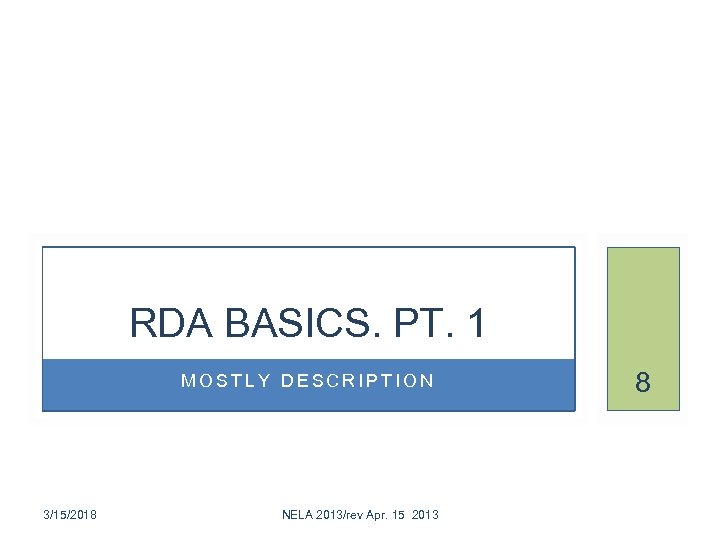 RDA BASICS. PT. 1

MOSTLY DESCRIPTION

8

3/15/2018

NELA 2013/rev Apr. 15 2013